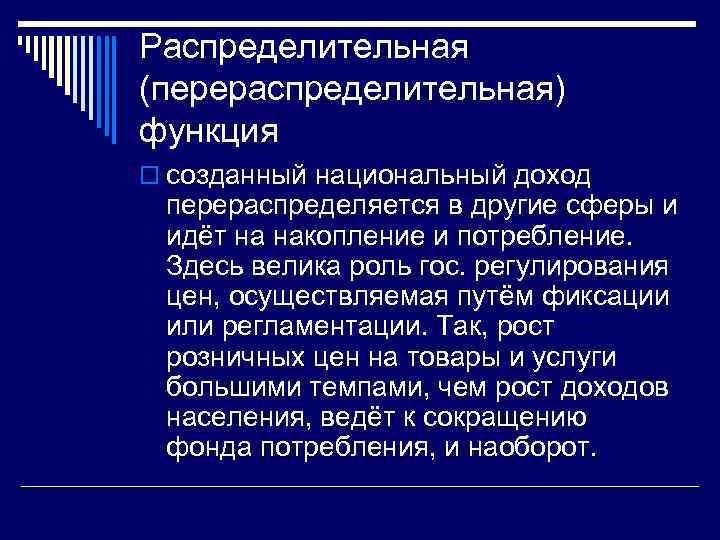 Распределительная (перераспределительная) функция

созданный национальный доход перераспределяется в другие сферы и идёт на накопление и потребление. Здесь велика роль гос. регулирования цен, осуществляемая путём фиксации или регламентации. Так, рост розничных цен на товары и услуги большими темпами, чем рост доходов населения, ведёт к сокращению фонда потребления, и наоборот.